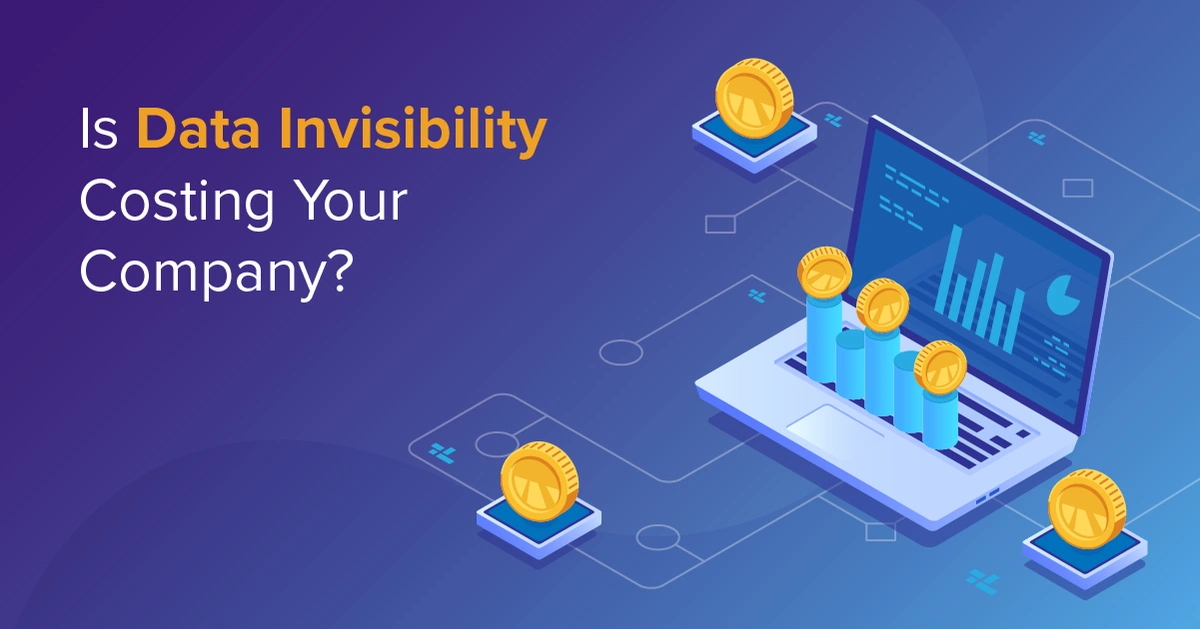 Is Data Invisibility Costing Your Company?